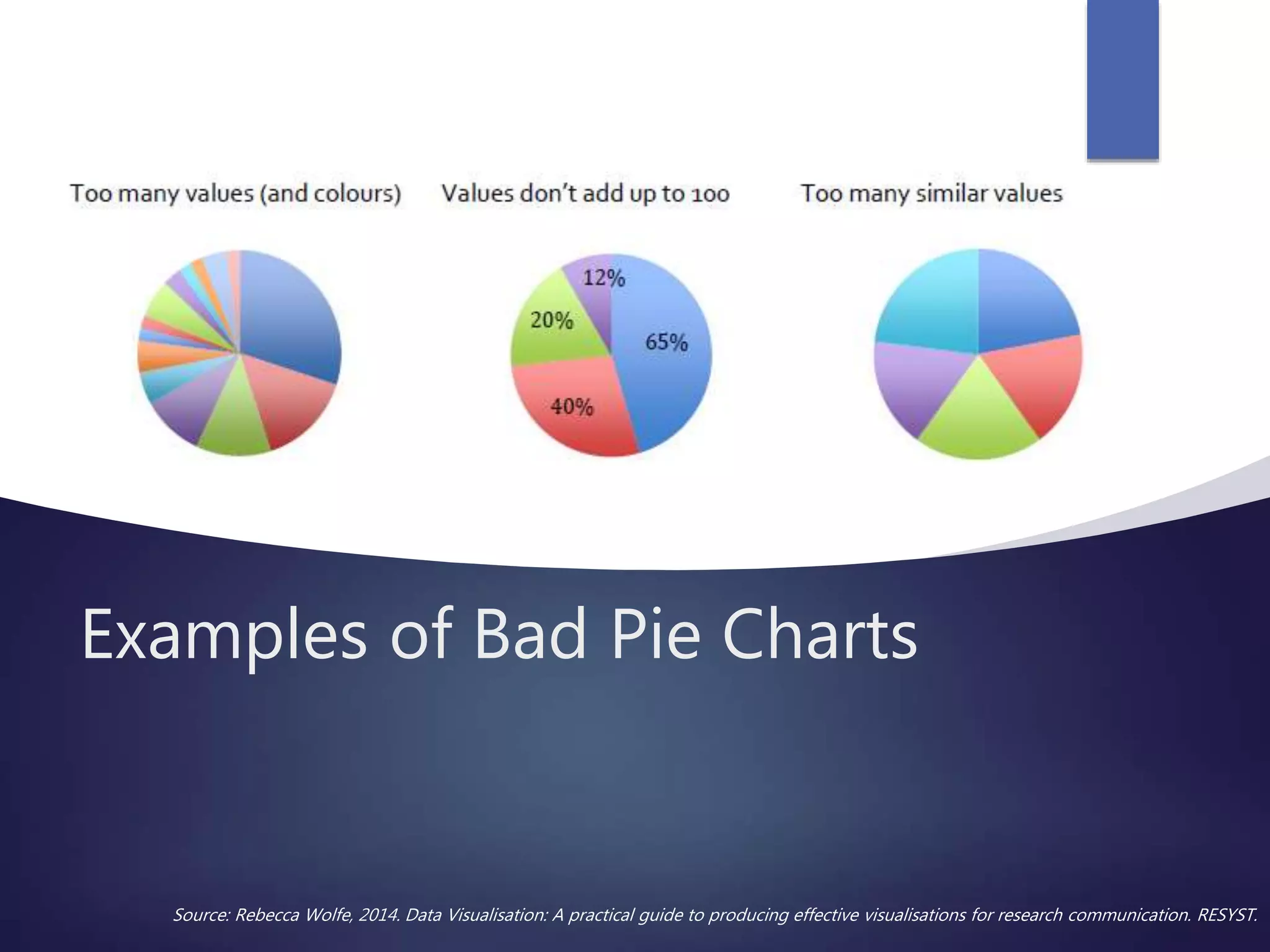 Too many values (and colours)

Values don't add up to 100

12%

20%

65%

40%

Too many similar values

Examples of Bad Pie Charts

Source: Rebecca Wolfe, 2014. Data Visualisation: A practical guide to producing effective visualisations for research communication. RESYST.